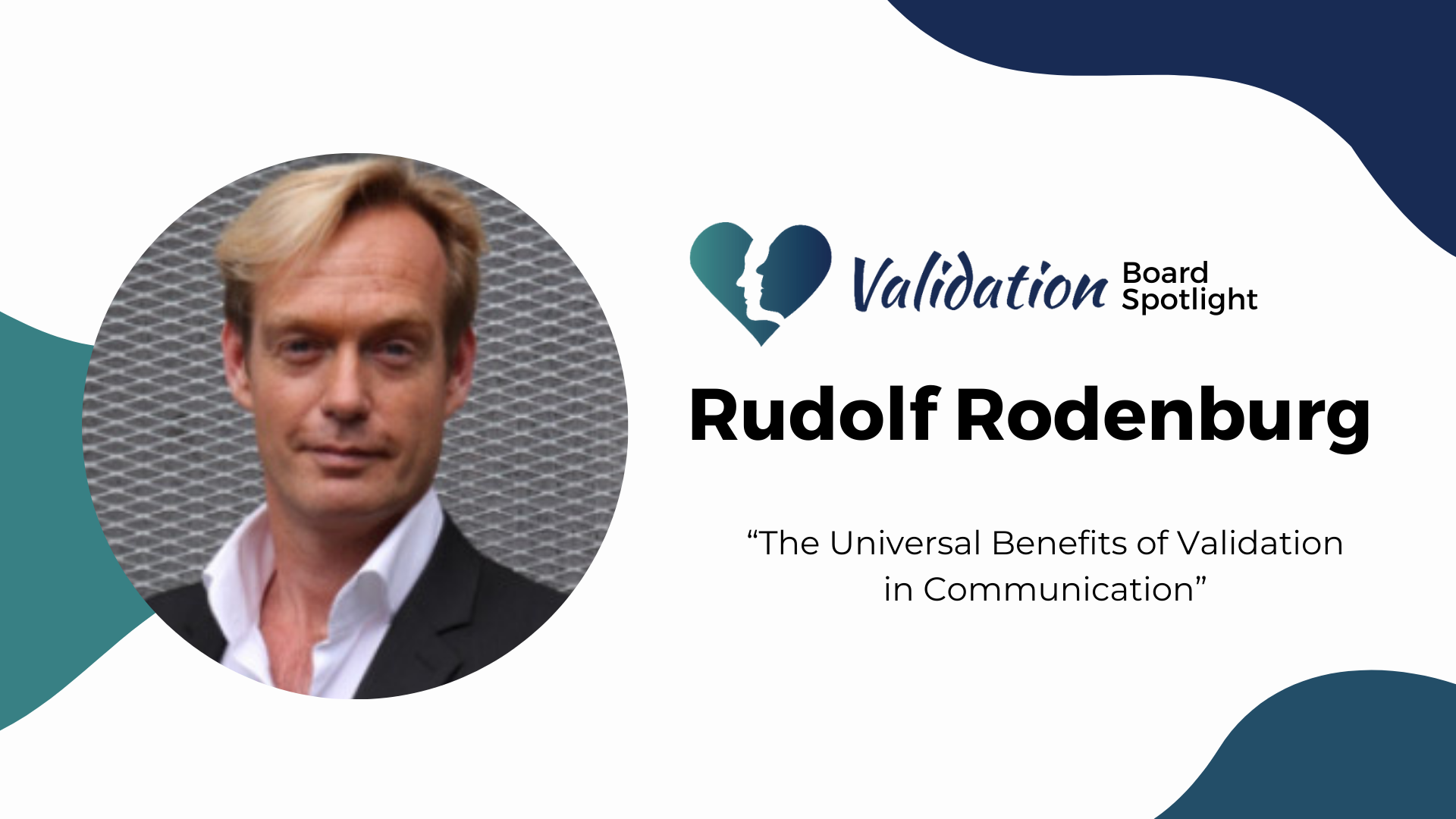 Validation Board Spotlight

Rudolf Rodenburg

“The Universal Benefits of Validation in Communication”